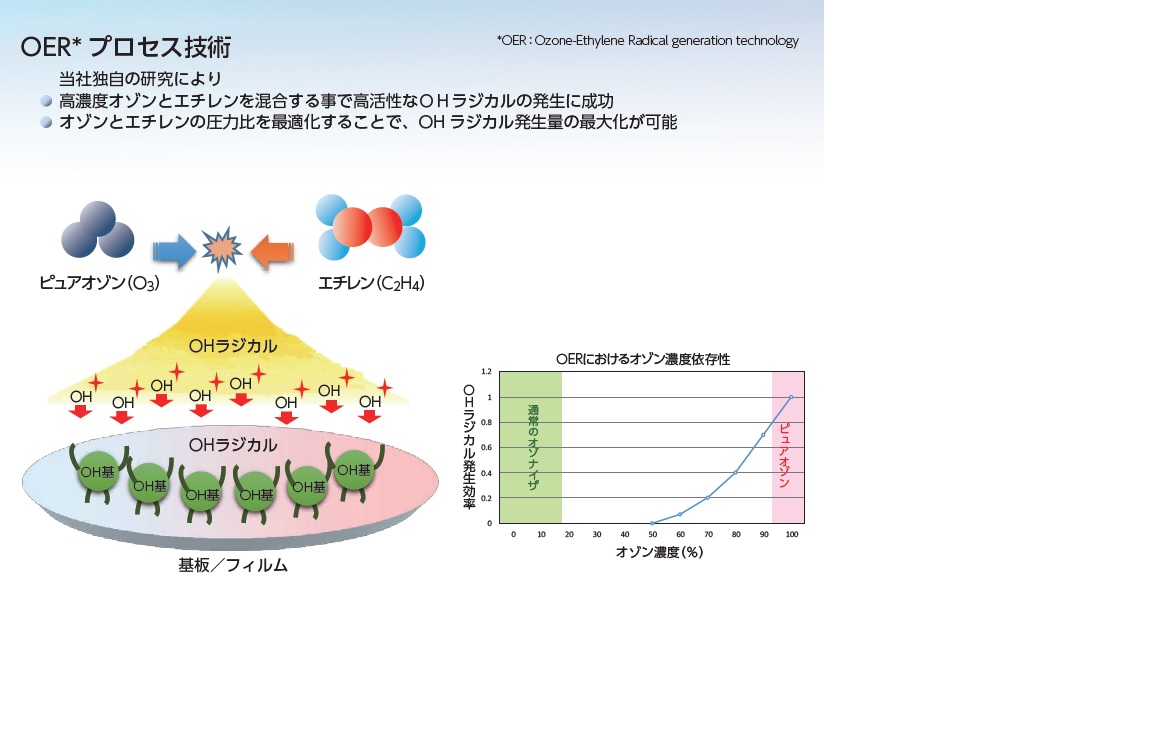 OER* プロセス技術

*OER : Ozone-Ethylene Radical generation technology

当社独自の研究により
高濃度オゾンとエチレンを混合する事で高活性なＯＨラジカルの発生に成功
オゾンとエチレンの圧力比を最適化することで、OH ラジカル発生量の最大化が可能

ピュアオゾン($O_3$)

エチレン($C_2H_4$)

OHラジカル

OH OH OH OH OH OH OH OH

OHラジカル

OH基 OH基 OH基 OH基 OH基 OH基

基板／フィルム

OERにおけるオゾン濃度依存性

OHラジカル発生効率

1.2
1
0.8
0.6
0.4
0.2
0

通常のオゾナイザ

ピュアオゾン

0 10 20 30 40 50 60 70 80 90 100

オゾン濃度(%)